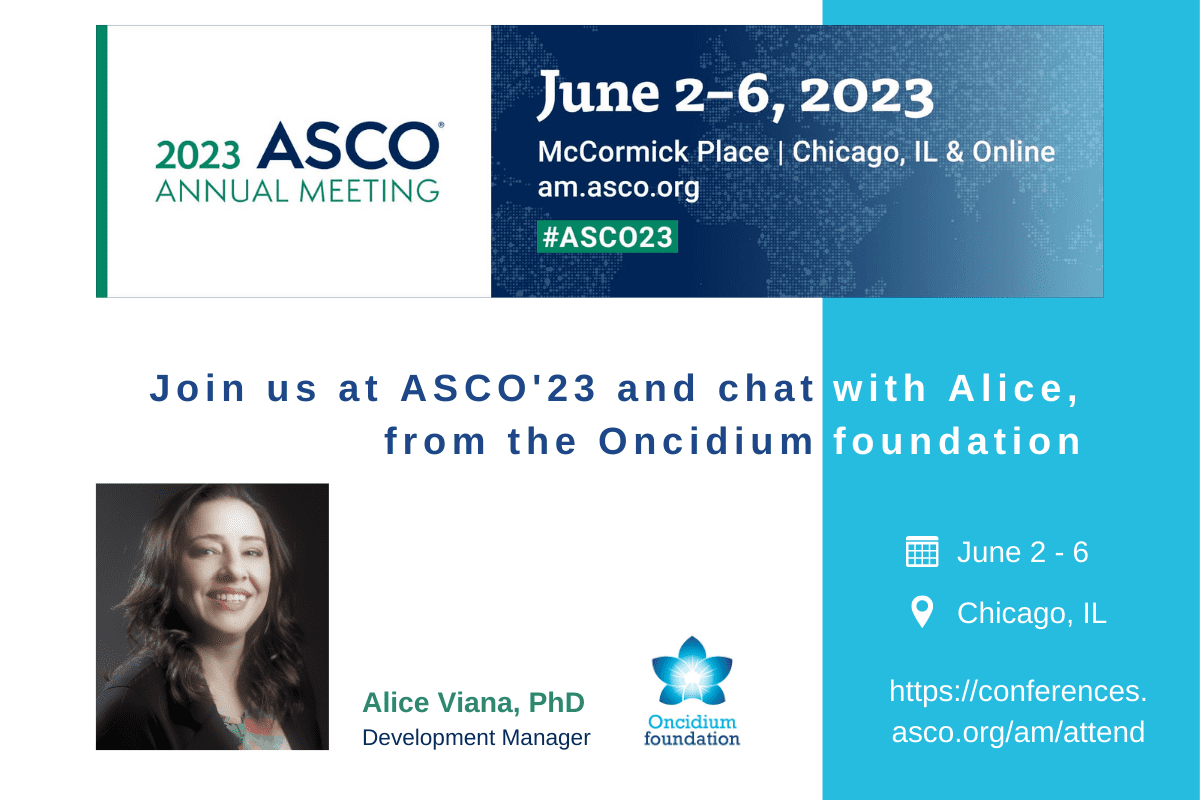 2023 ASCO®
ANNUAL MEETING

June 2–6, 2023
McCormick Place | Chicago, IL & Online
am.asco.org
#ASCO23

Join us at ASCO'23 and chat with Alice, from the Oncidium foundation

Alice Viana, PhD
Development Manager

Oncidium foundation

June 2 - 6

Chicago, IL

https://conferences.asco.org/am/attend